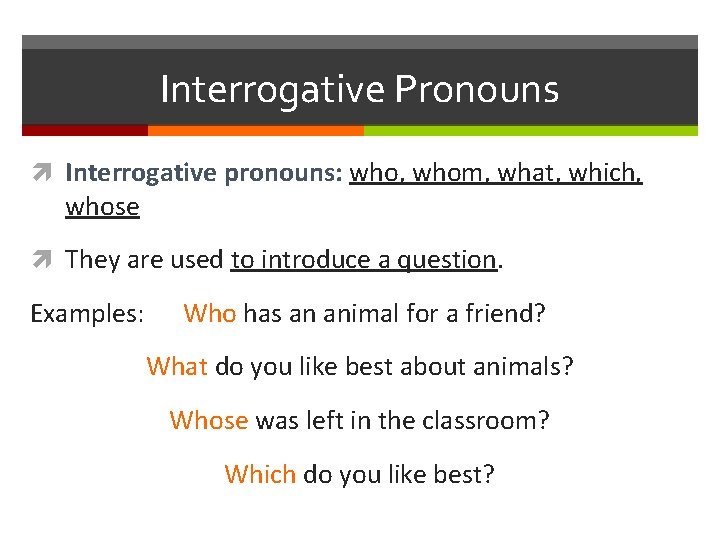 Interrogative Pronouns

Interrogative pronouns: who, whom, what, which, whose

They are used to introduce a question.

Examples: Who has an animal for a friend?

What do you like best about animals?

Whose was left in the classroom?

Which do you like best?